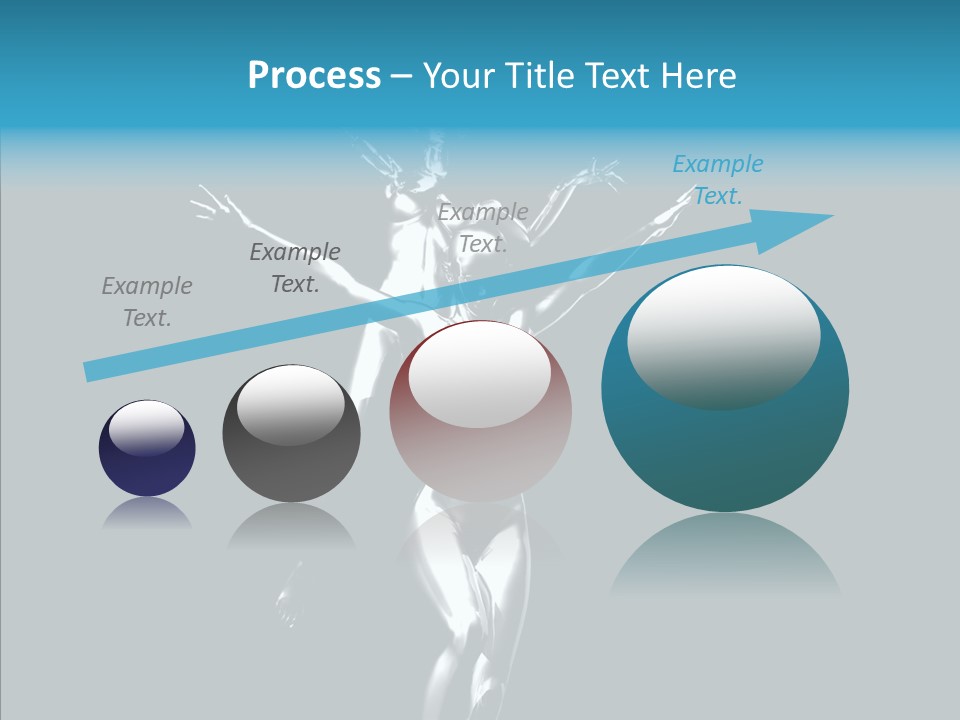 Process – Your Title Text Here

Example Text.

Example Text.

Example Text.

Example Text.